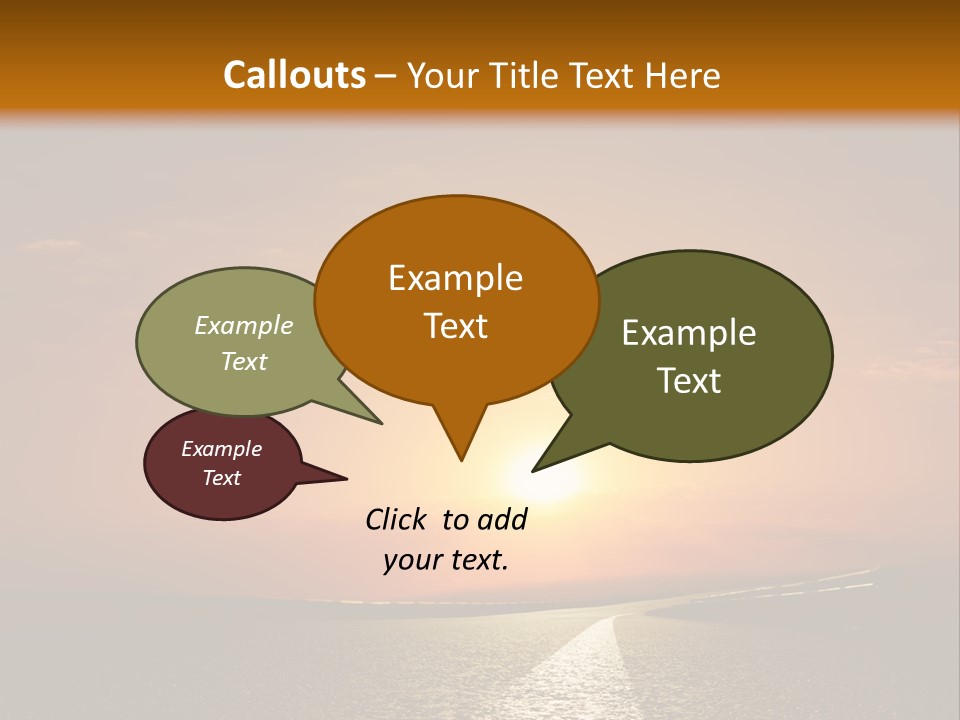 Callouts – Your Title Text Here

Example Text

Example Text

Example Text

Example Text

Click to add your text.